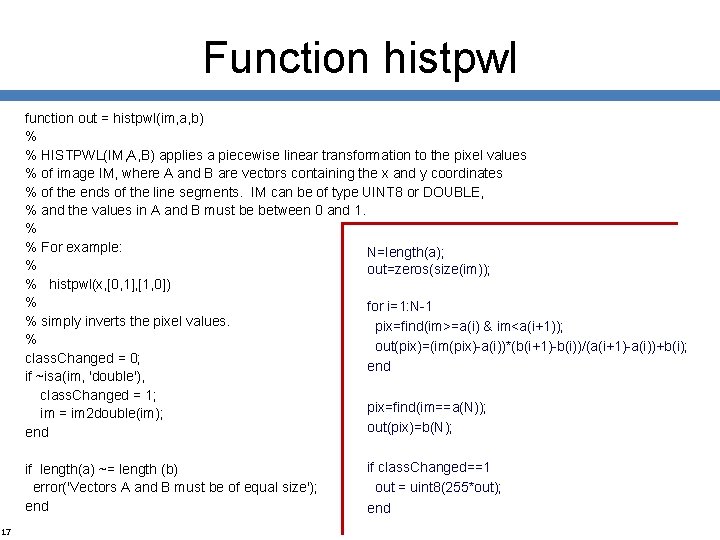 Function histpwl

function out = histpwl(im,a,b)
%
% HISTPWL(IM,A,B) applies a piecewise linear transformation to the pixel values
% of image IM, where A and B are vectors containing the x and y coordinates
% of the ends of the line segments.  IM can be of type UINT8 or DOUBLE,
% and the values in A and B must be between 0 and 1.
%
% For example:
%
%   histpwl(x,[0,1],[1,0])
%
% simply inverts the pixel values.
%
classChanged = 0;
if ~isa(im, 'double'),
  classChanged = 1;
  im = im2double(im);
end

if  length(a) ~= length (b)
  error('Vectors A and B must be of equal size');
end

N=length(a);
out=zeros(size(im));

for i=1:N-1
  pix=find(im>=a(i) & im<a(i+1));
  out(pix)=(im(pix)-a(i))*(b(i+1)-b(i))/(a(i+1)-a(i))+b(i);
end

pix=find(im==a(N));
out(pix)=b(N);

if classChanged==1
  out = uint8(255*out);
end

17